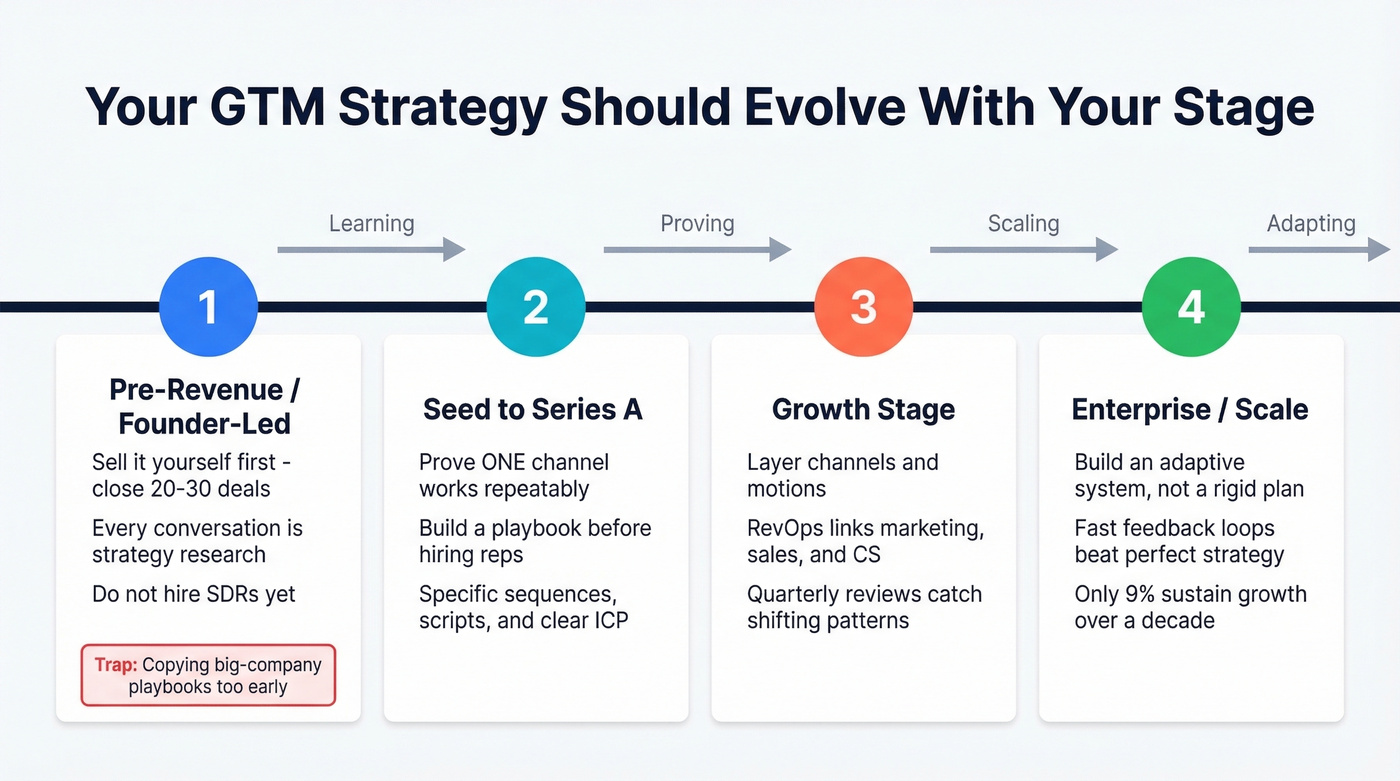 Your GTM Strategy Should Evolve With Your Stage

Learning

Proving

Scaling

Adapting

1

Pre-Revenue / Founder-Led

Sell it yourself first - close 20-30 deals

Every conversation is strategy research

Do not hire SDRs yet

Trap: Copying big-company playbooks too early

2

Seed to Series A

Prove ONE channel works repeatably

Build a playbook before hiring reps

Specific sequences, scripts, and clear ICP

3

Growth Stage

Layer channels and motions

RevOps links marketing, sales, and CS

Quarterly reviews catch shifting patterns

4

Enterprise / Scale

Build an adaptive system, not a rigid plan

Fast feedback loops beat perfect strategy

Only 9% sustain growth over a decade